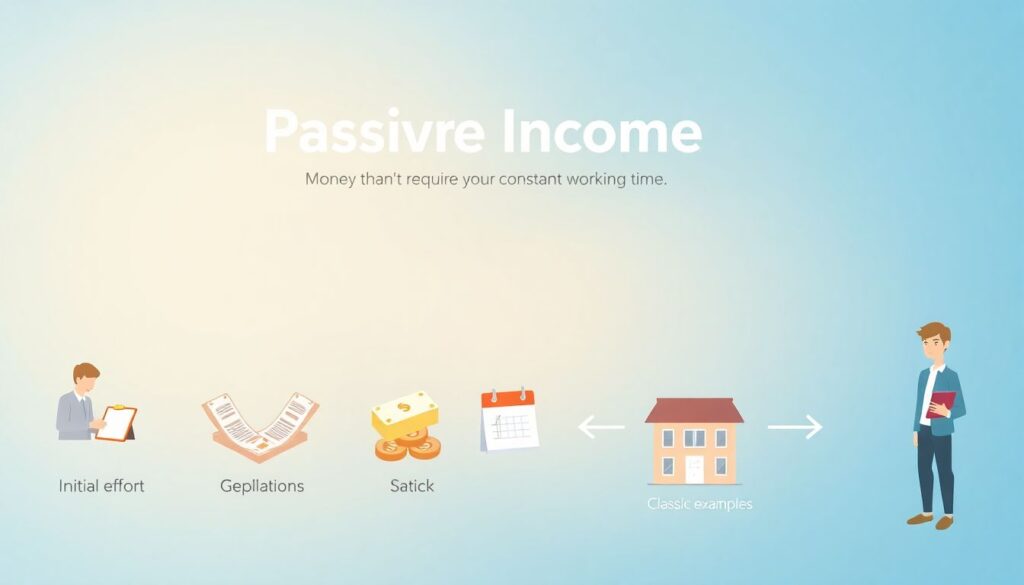 Passivre Income

Money than't require your constant working time.

Initial effort

Gepllations

Satick

Classic examples